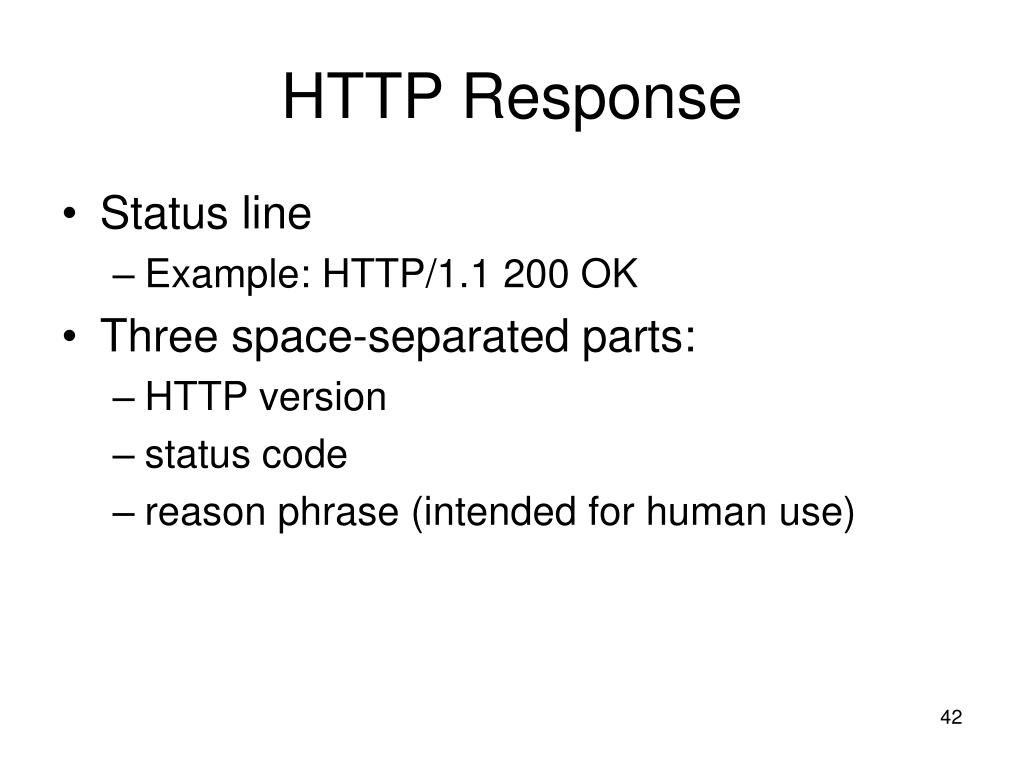 HTTP Response

• Status line
– Example: HTTP/1.1 200 OK
• Three space-separated parts:
– HTTP version
– status code
– reason phrase (intended for human use)

42